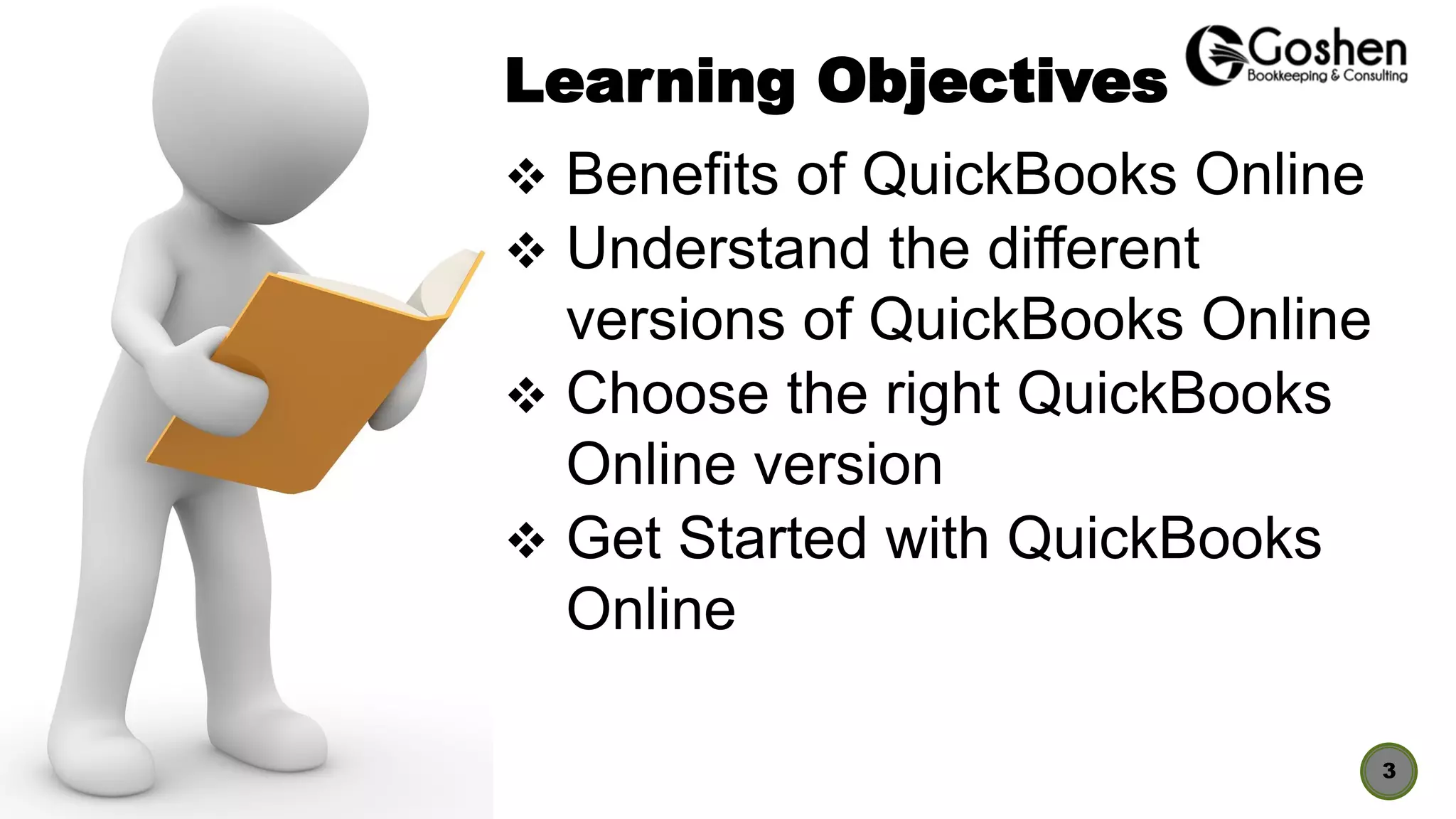 Learning Objectives

Goshen
Bookkeeping & Consulting

❖ Benefits of QuickBooks Online
❖ Understand the different versions of QuickBooks Online
❖ Choose the right QuickBooks Online version
❖ Get Started with QuickBooks Online

3